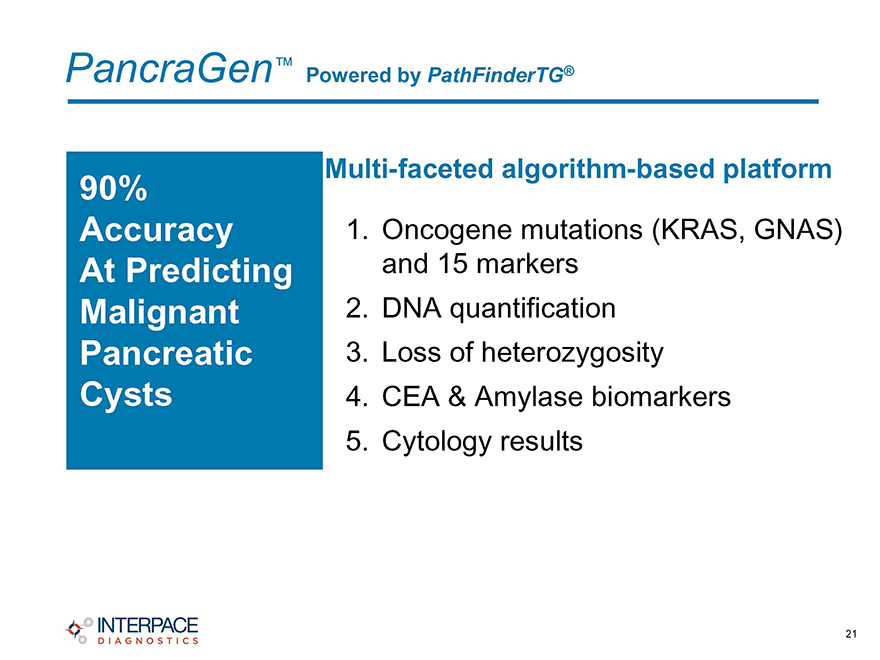 PancraGen™ Powered by PathFinderTG®

90% Accuracy At Predicting Malignant Pancreatic Cysts

Multi-faceted algorithm-based platform

1. Oncogene mutations (KRAS, GNAS) and 15 markers
2. DNA quantification
3. Loss of heterozygosity
4. CEA & Amylase biomarkers
5. Cytology results

INTERPACE DIAGNOSTICS

21